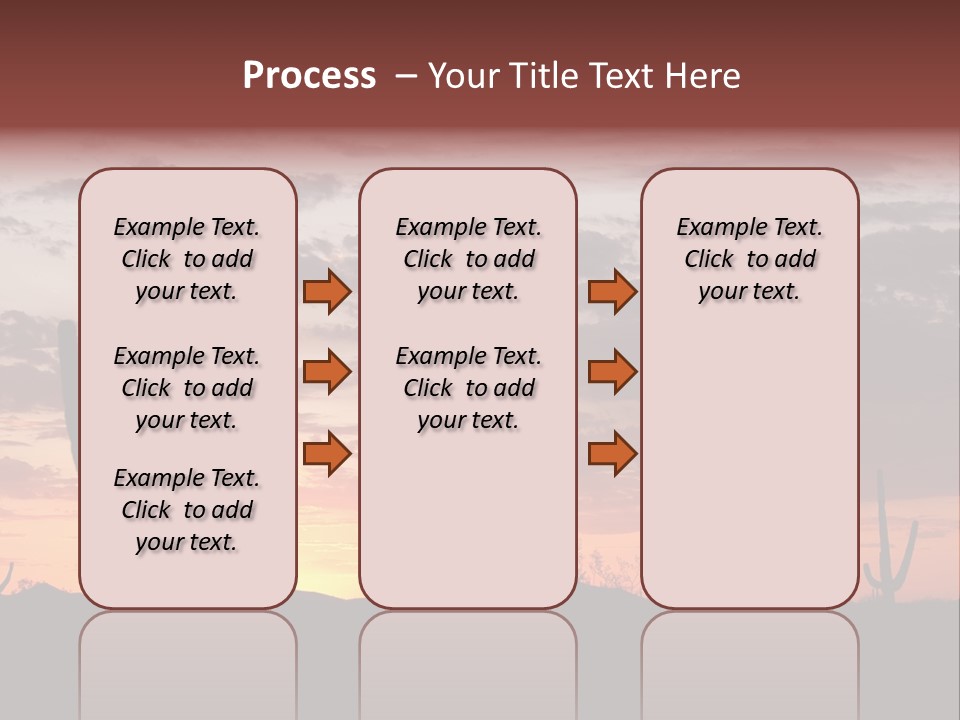 Process – Your Title Text Here

Example Text. Click to add your text.

Example Text. Click to add your text.

Example Text. Click to add your text.

Example Text. Click to add your text.

Example Text. Click to add your text.

Example Text. Click to add your text.